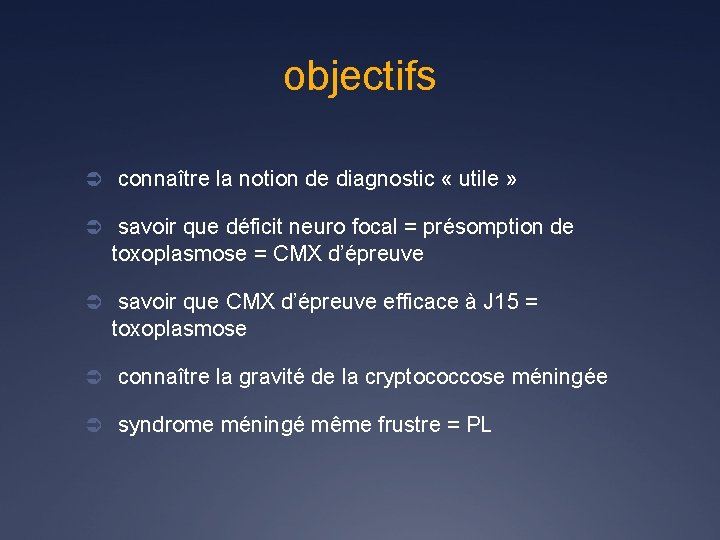 objectifs

➲ connaître la notion de diagnostic « utile »

➲ savoir que déficit neuro focal = présomption de toxoplasmose = CMX d'épreuve

➲ savoir que CMX d'épreuve efficace à J15 = toxoplasmose

➲ connaître la gravité de la cryptococcose méningée

➲ syndrome méningé même frustre = PL